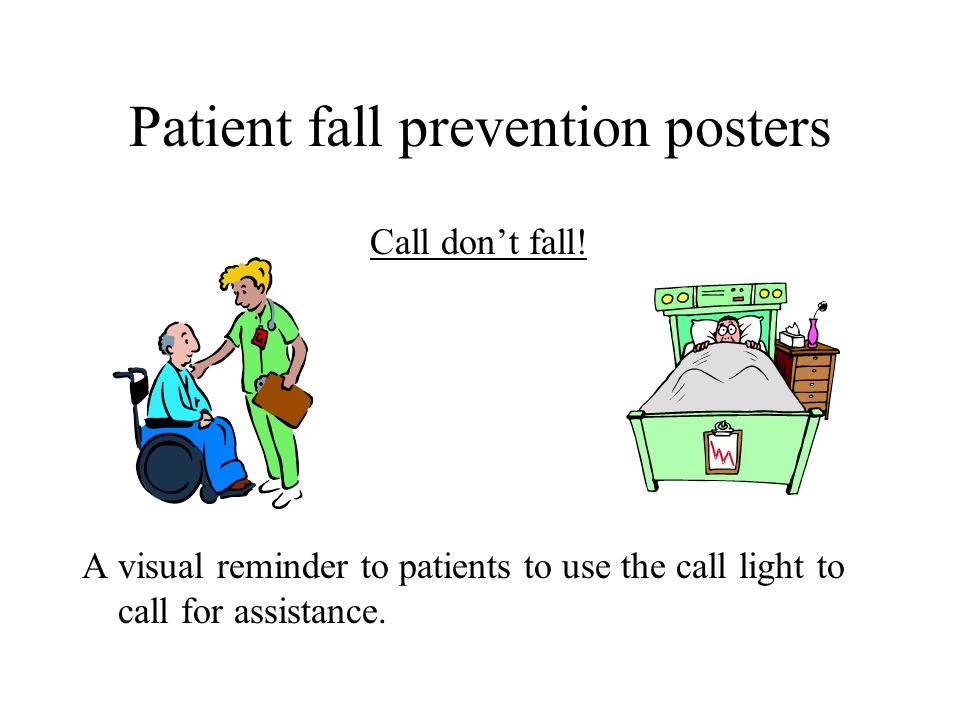 Patient fall prevention posters

Call don’t fall!

A visual reminder to patients to use the call light to call for assistance.